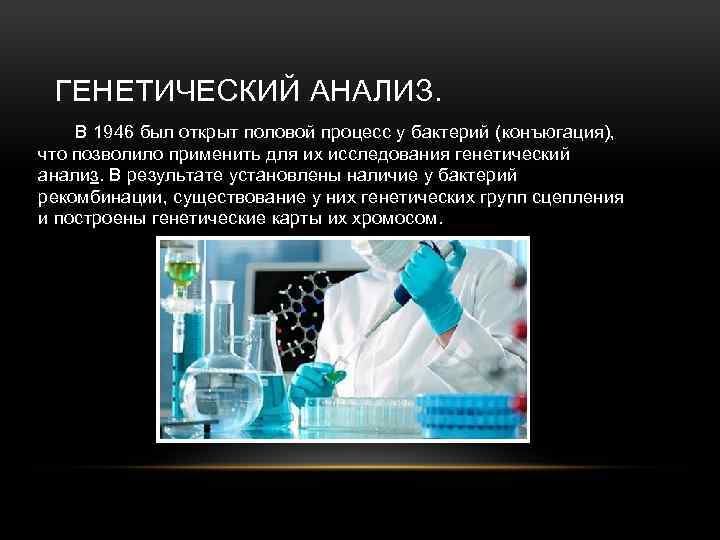 ГЕНЕТИЧЕСКИЙ АНАЛИЗ.

В 1946 был открыт половой процесс у бактерий (конъюгация), что позволило применить для их исследования генетический анализ. В результате установлены наличие у бактерий рекомбинации, существование у них генетических групп сцепления и построены генетические карты их хромосом.